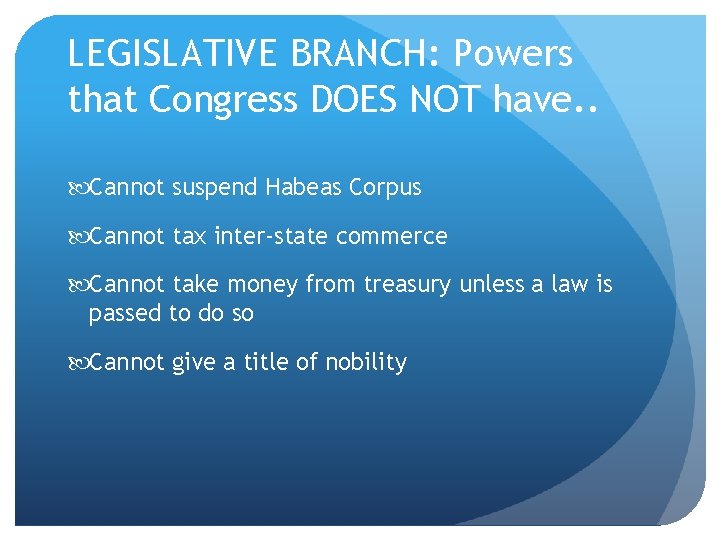 LEGISLATIVE BRANCH: Powers that Congress DOES NOT have..

Cannot suspend Habeas Corpus

Cannot tax inter-state commerce

Cannot take money from treasury unless a law is passed to do so

Cannot give a title of nobility